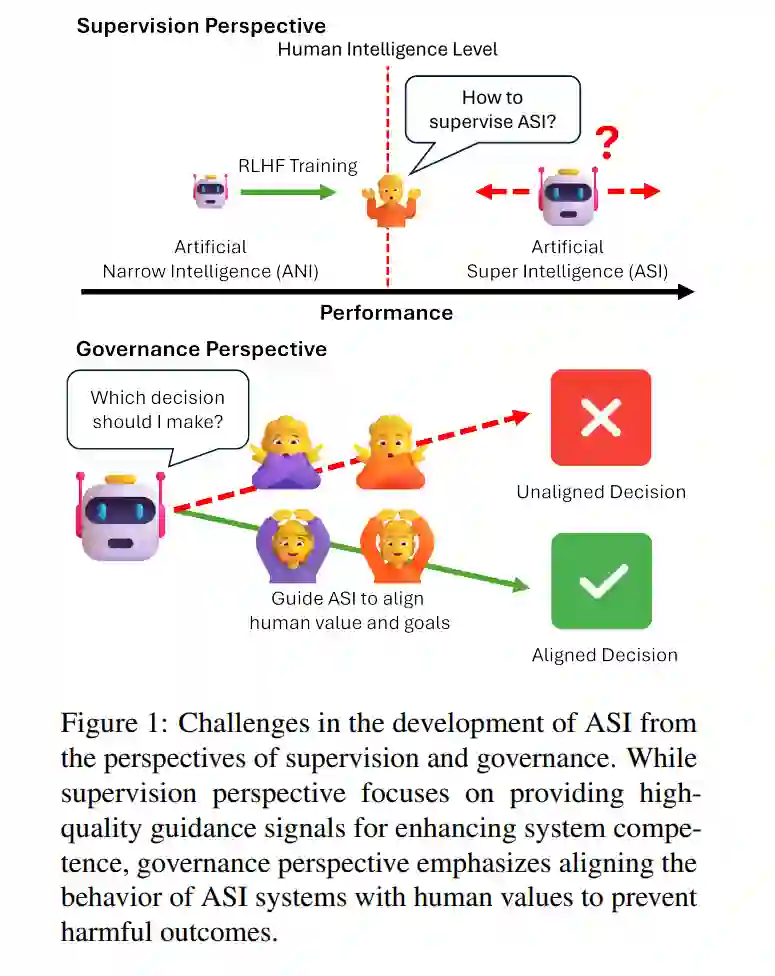 Supervision Perspective

Human Intelligence Level

How to supervise ASI?

?

RLHF Training

Artificial Narrow Intelligence (ANI)

Artificial Super Intelligence (ASI)

Performance

Governance Perspective

Which decision should I make?

Unaligned Decision

Guide ASI to align human value and goals

Aligned Decision

Figure 1: Challenges in the development of ASI from the perspectives of supervision and governance. While supervision perspective focuses on providing high-quality guidance signals for enhancing system competence, governance perspective emphasizes aligning the behavior of ASI systems with human values to prevent harmful outcomes.